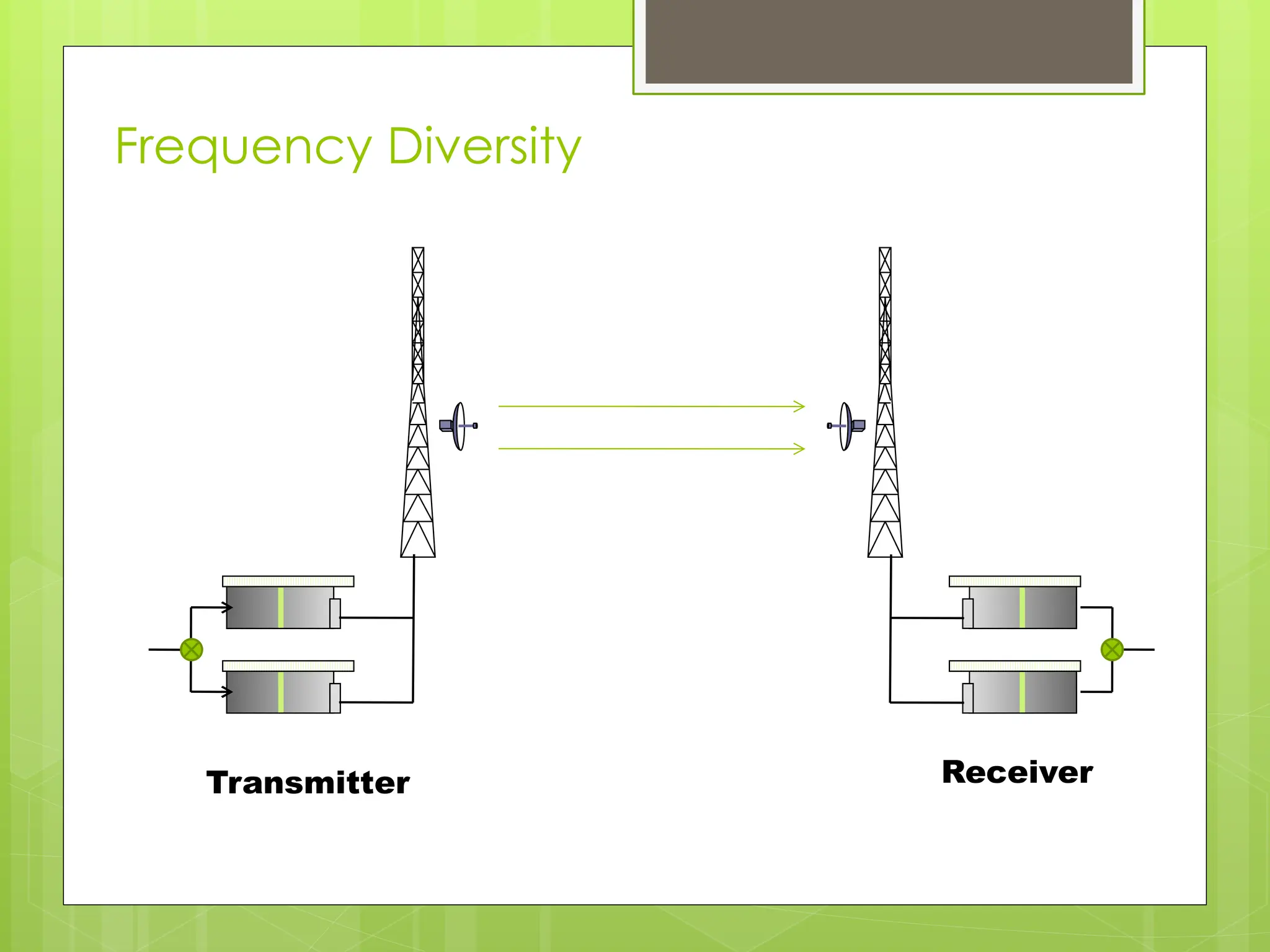 Frequency Diversity

Transmitter

Receiver